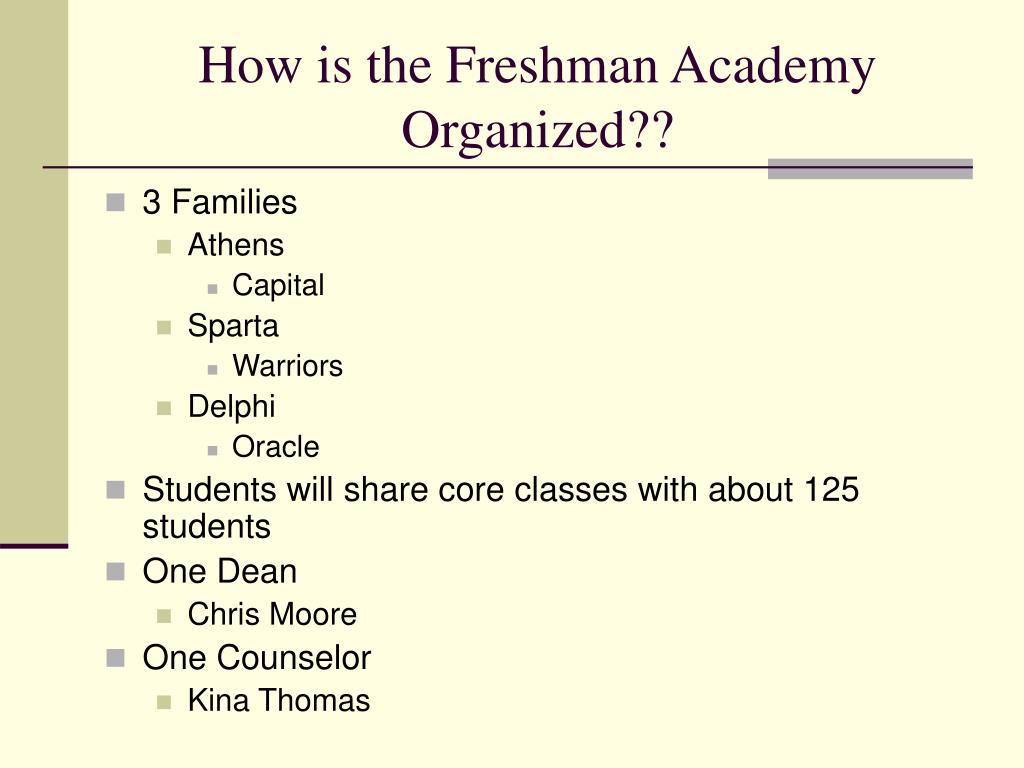 How is the Freshman Academy Organized??

- 3 Families
  - Athens
    - Capital
  - Sparta
    - Warriors
  - Delphi
    - Oracle
- Students will share core classes with about 125 students
- One Dean
  - Chris Moore
- One Counselor
  - Kina Thomas